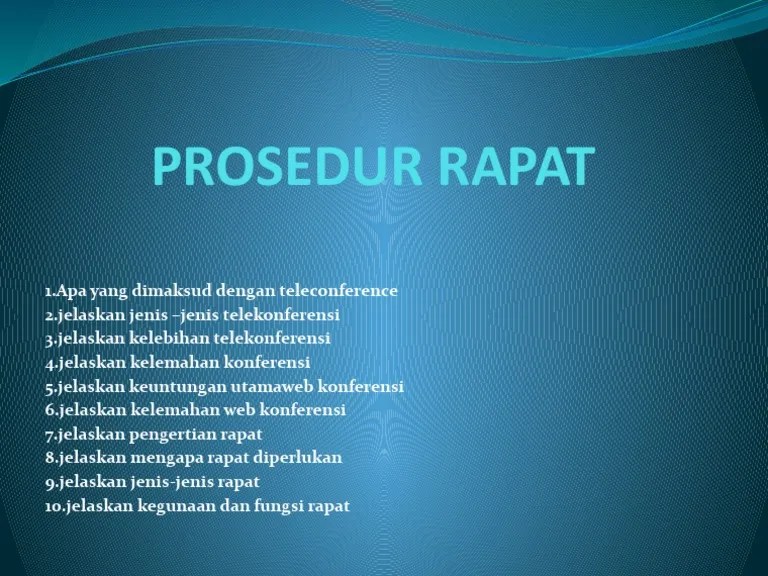 PROSEDUR RAPAT

1.Apa yang dimaksud dengan teleconference
2.jelaskan jenis –jenis telekonferensi
3.jelaskan kelebihan telekonferensi
4.jelaskan kelemahan konferensi
5.jelaskan keuntungan utamaweb konferensi
6.jelaskan kelemahan web konferensi
7.jelaskan pengertian rapat
8.jelaskan mengapa rapat diperlukan
9.jelaskan jenis-jenis rapat
10.jelaskan kegunaan dan fungsi rapat